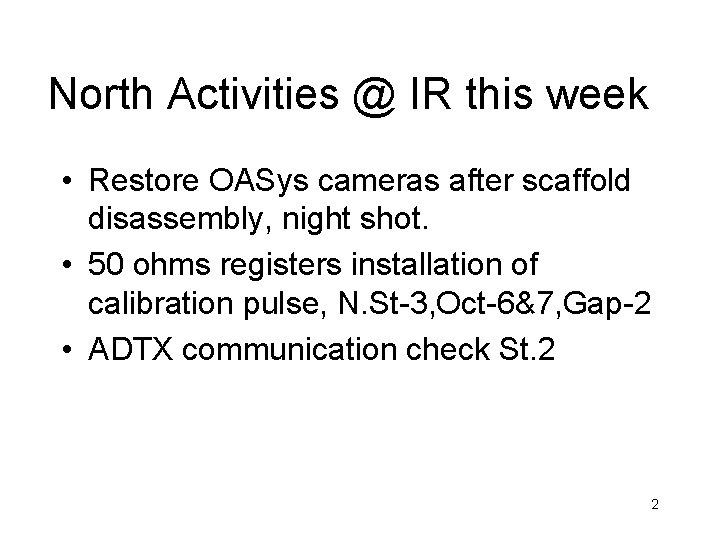 North Activities @ IR this week

• Restore OASys cameras after scaffold disassembly, night shot.
• 50 ohms registers installation of calibration pulse, N.St-3,Oct-6&7,Gap-2
• ADTX communication check St.2

2